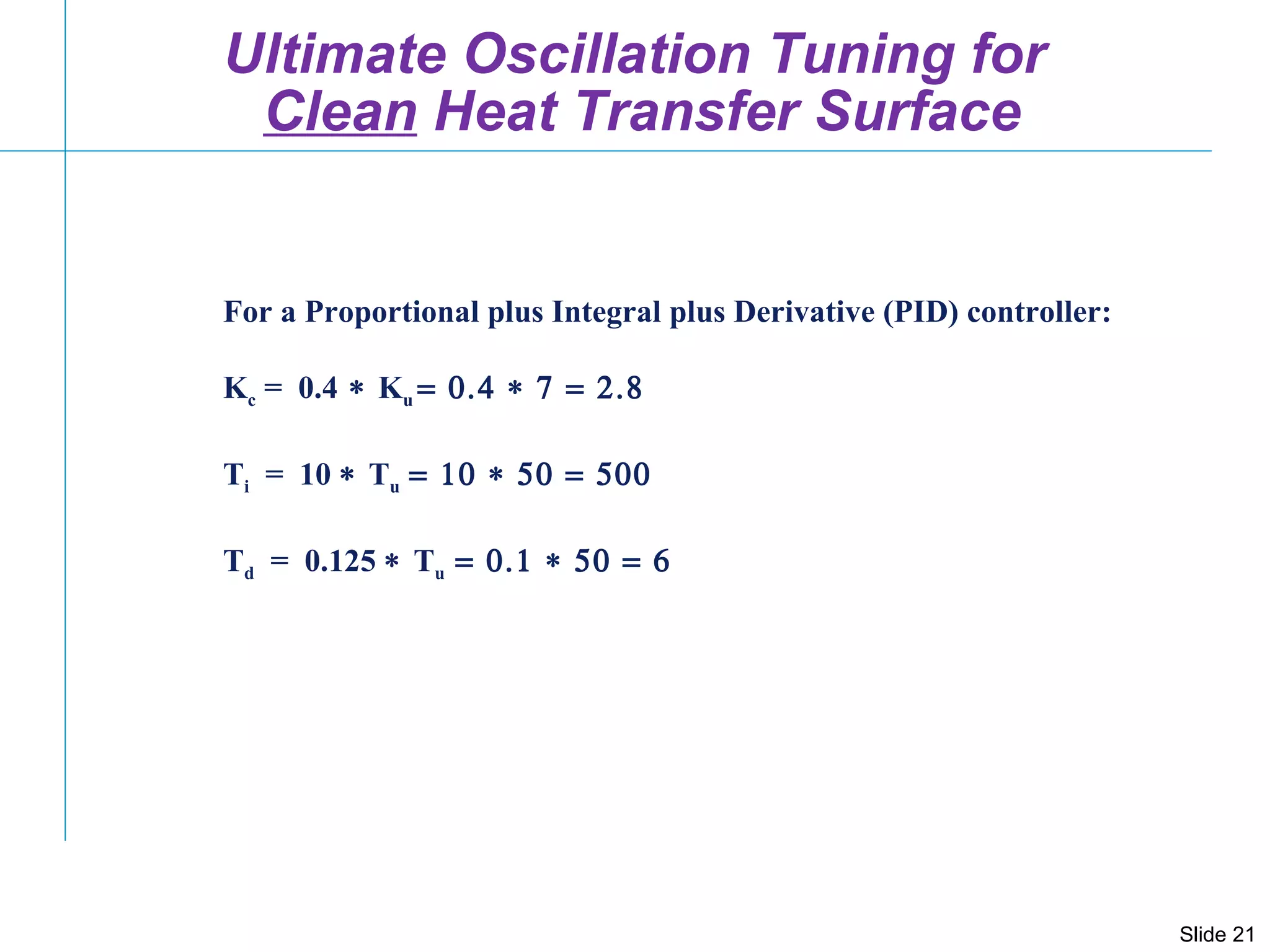 Ultimate Oscillation Tuning for Clean Heat Transfer Surface

For a Proportional plus Integral plus Derivative (PID) controller:

$K_c = 0.4 * K_u = 0.4 * 7 = 2.8$

$T_i = 10 * T_u = 10 * 50 = 500$

$T_d = 0.125 * T_u = 0.1 * 50 = 6$

Slide 21